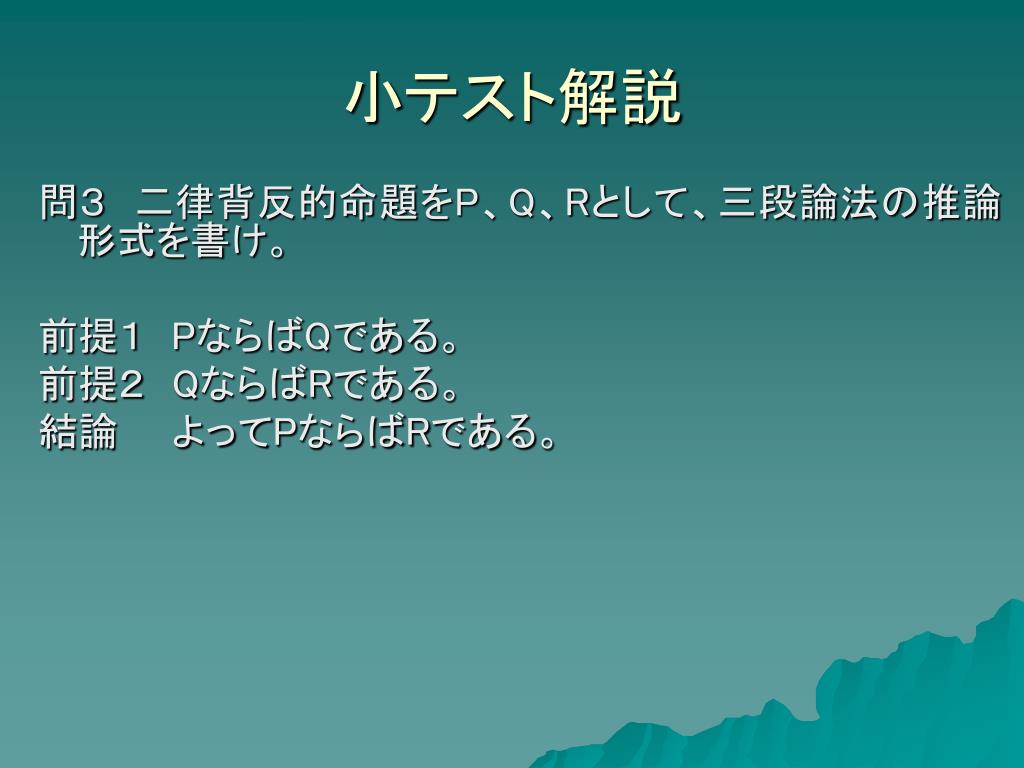 小テスト解説

問３　二律背反的命題をP、Q、Rとして、三段論法の推論形式を書け。

前提１　PならばQである。
前提２　QならばRである。
結論　　よってPならばRである。